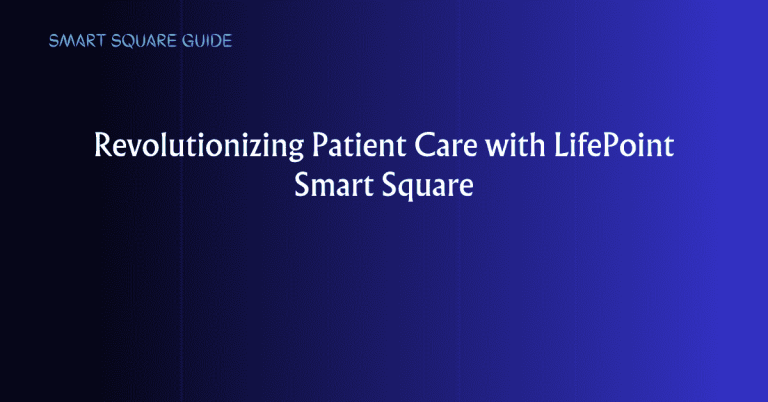 SMART SQUARE GUIDE

Revolutionizing Patient Care with LifePoint Smart Square